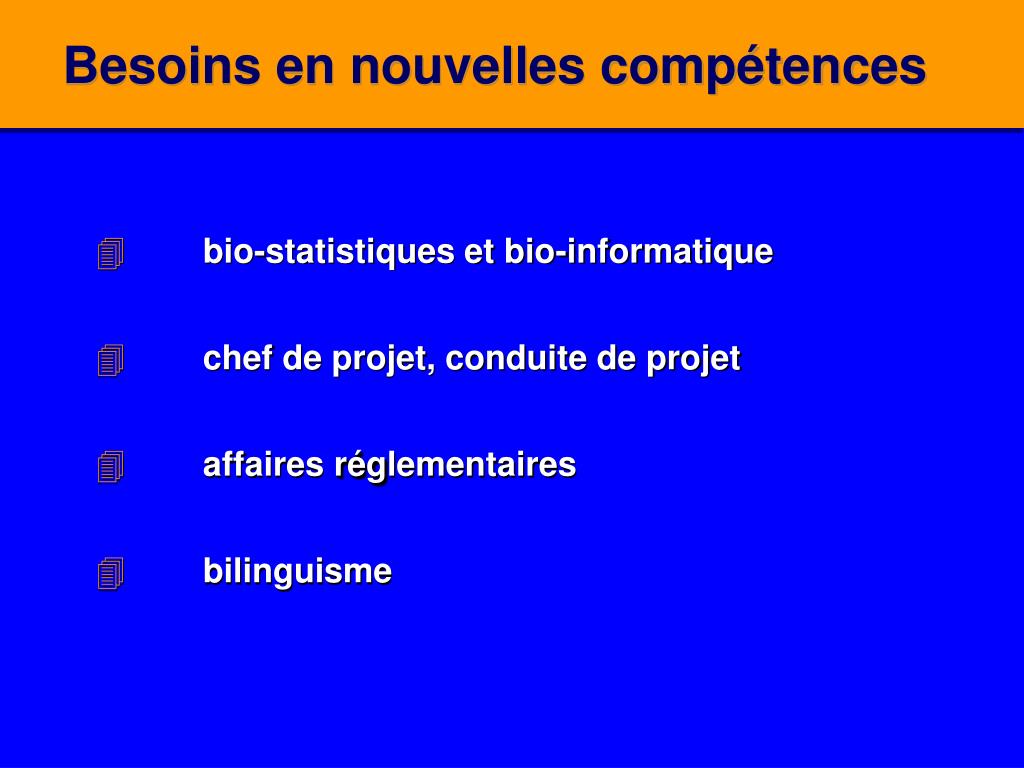 Besoins en nouvelles compétences

bio-statistiques et bio-informatique

chef de projet, conduite de projet

affaires réglementaires

bilinguisme